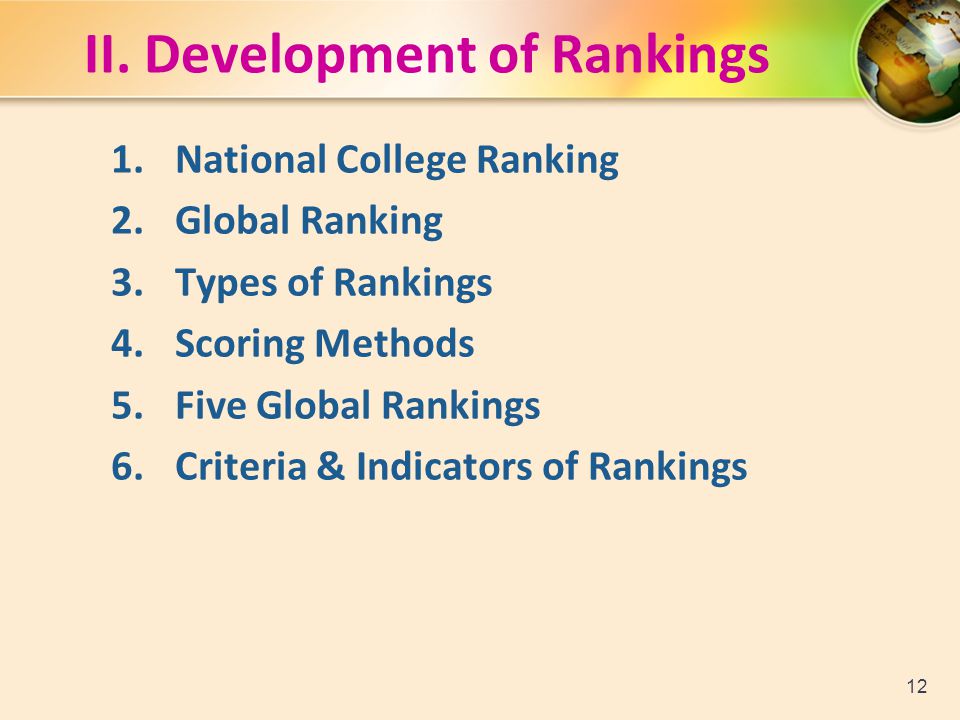 II. Development of Rankings

1. National College Ranking
2. Global Ranking
3. Types of Rankings
4. Scoring Methods
5. Five Global Rankings
6. Criteria & Indicators of Rankings

12